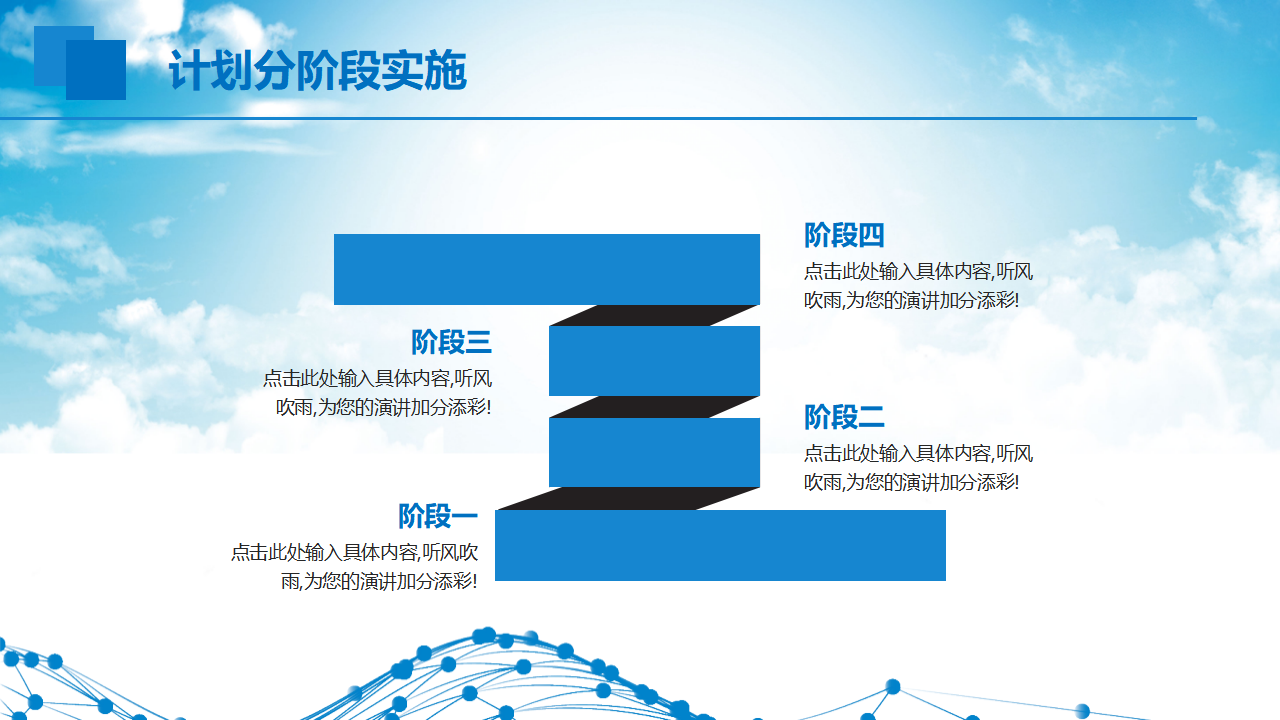 计划分阶段实施

阶段四
点击此处输入具体内容,听风吹雨,为您的演讲加分添彩!

阶段三
点击此处输入具体内容,听风吹雨,为您的演讲加分添彩!

阶段二
点击此处输入具体内容,听风吹雨,为您的演讲加分添彩!

阶段一
点击此处输入具体内容,听风吹雨,为您的演讲加分添彩!